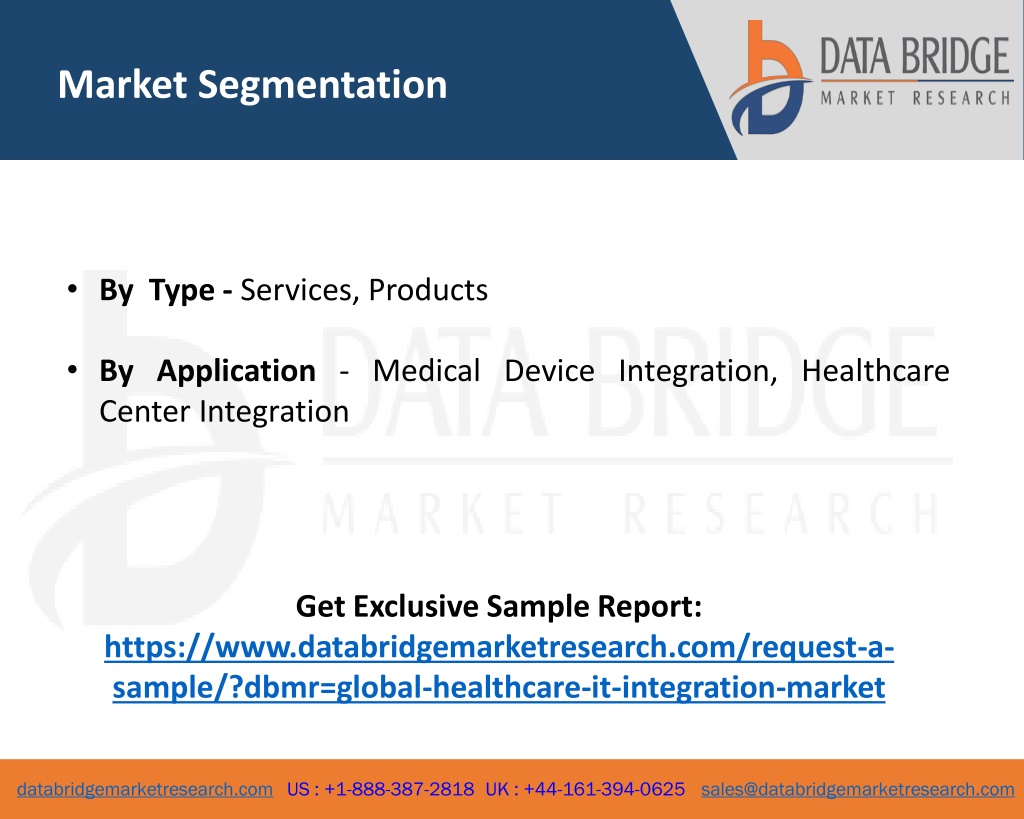 Market Segmentation

DATA BRIDGE
MARKET RESEARCH

• By Type - Services, Products

• By Application - Medical Device Integration, Healthcare Center Integration

DATA BRIDGE
MARKET RESEARCH

Get Exclusive Sample Report:
https://www.databridgemarketresearch.com/request-a-sample/?dbmr=global-healthcare-it-integration-market

databridgemarketresearch.com US : +1-888-387-2818 UK : +44-161-394-0625 sales@databridgemarketresearch.com